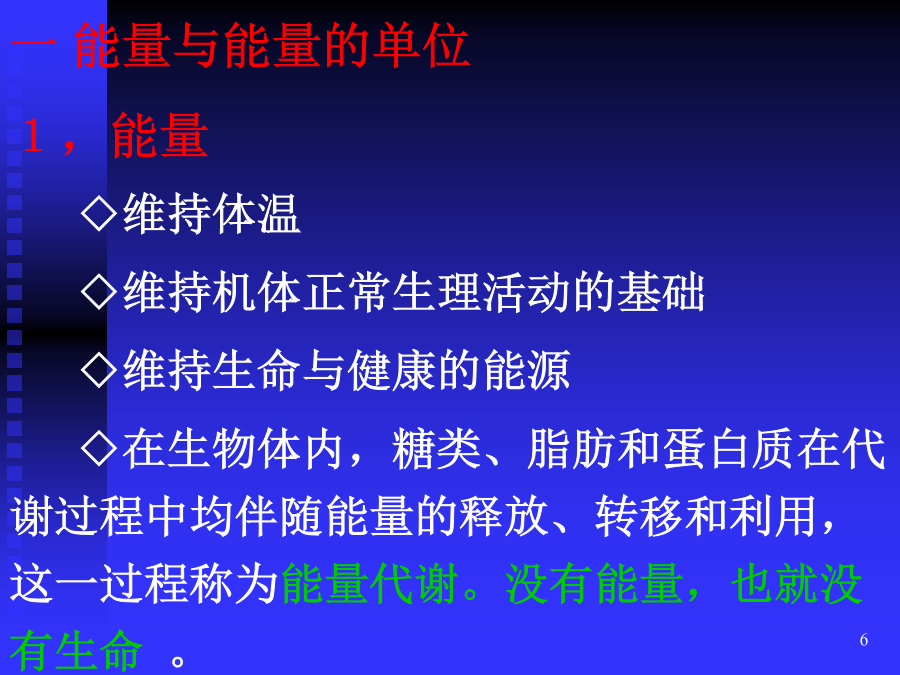 一 能量与能量的单位

1， 能量

◇维持体温

◇维持机体正常生理活动的基础

◇维持生命与健康的能源

◇在生物体内，糖类、脂肪和蛋白质在代谢过程中均伴随能量的释放、转移和利用，这一过程称为能量代谢。没有能量，也就没有生命 。

6